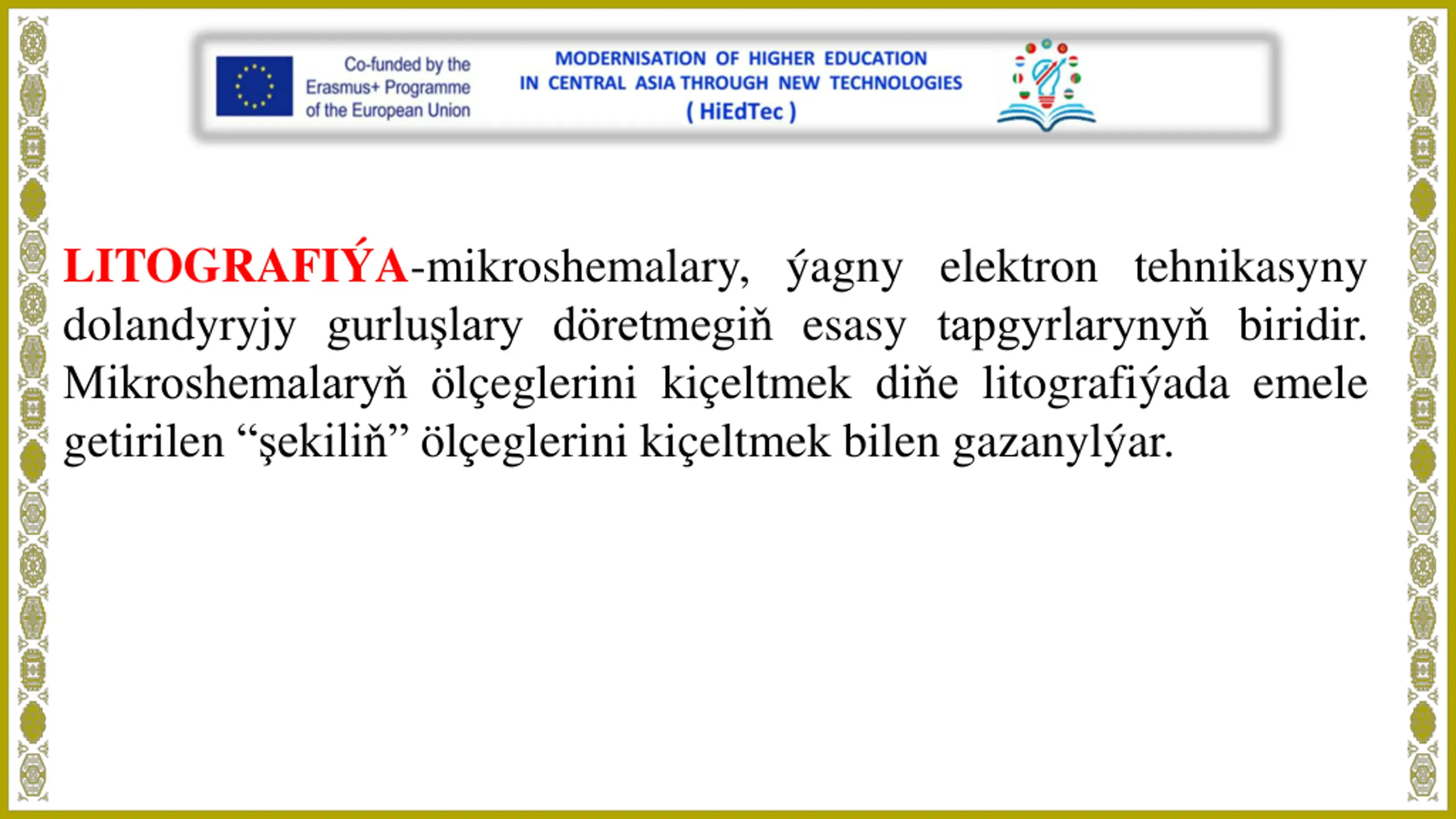 Co-funded by the Erasmus+ Programme of the European Union

MODERNISATION OF HIGHER EDUCATION IN CENTRAL ASIA THROUGH NEW TECHNOLOGIES ( HiEdTec )

LITOGRAFIÝA-mikroshemalary, ýagny elektron tehnikasyny dolandyryjy gurluşlary döretmegiň esasy tapgyrlarynyň biridir. Mikroshemalaryň ölçeglerini kiçeltmek diňe litografiýada emele getirilen “şekiliň” ölçeglerini kiçeltmek bilen gazanylýar.